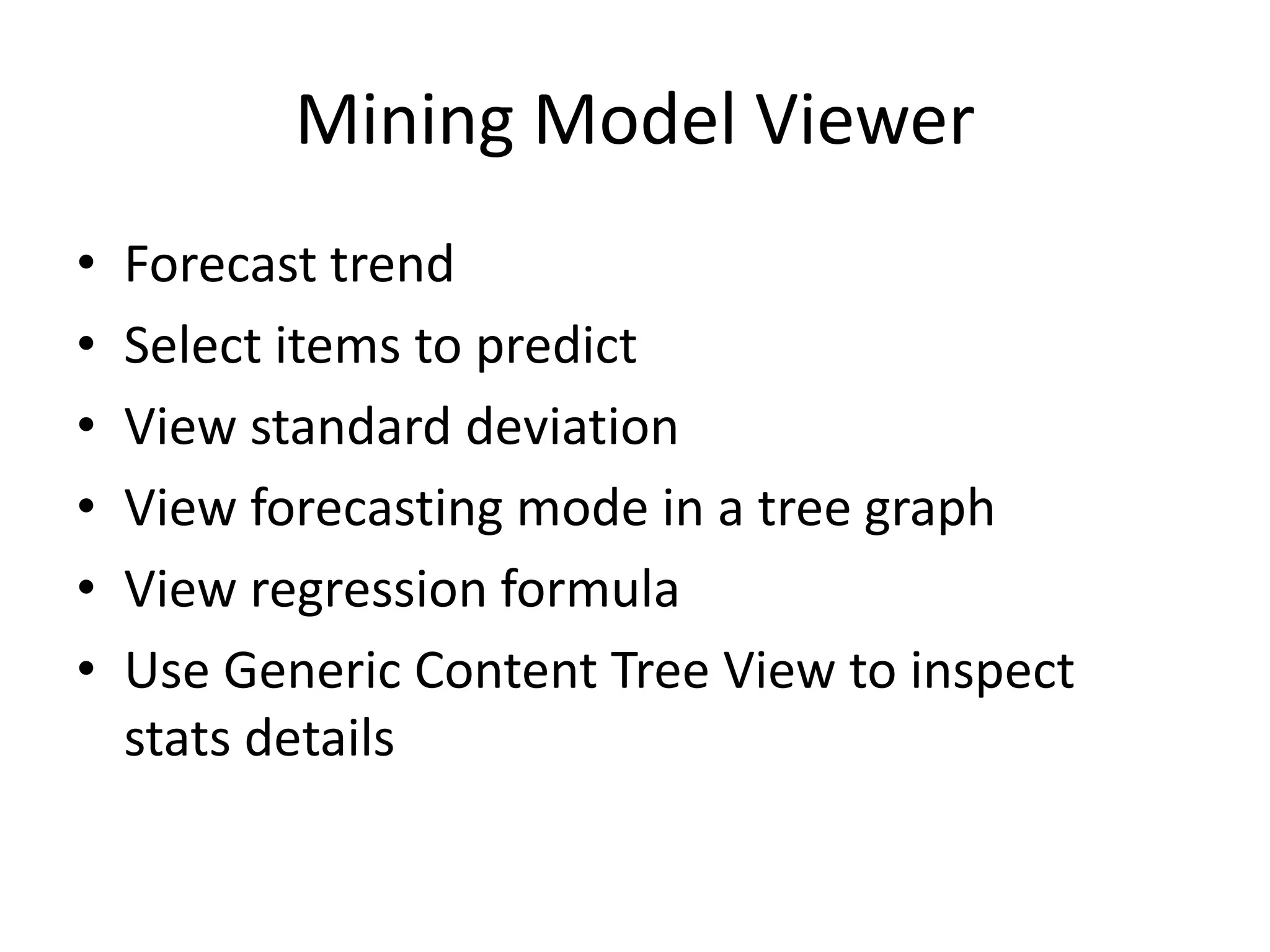 Mining Model Viewer

• Forecast trend
• Select items to predict
• View standard deviation
• View forecasting mode in a tree graph
• View regression formula
• Use Generic Content Tree View to inspect stats details